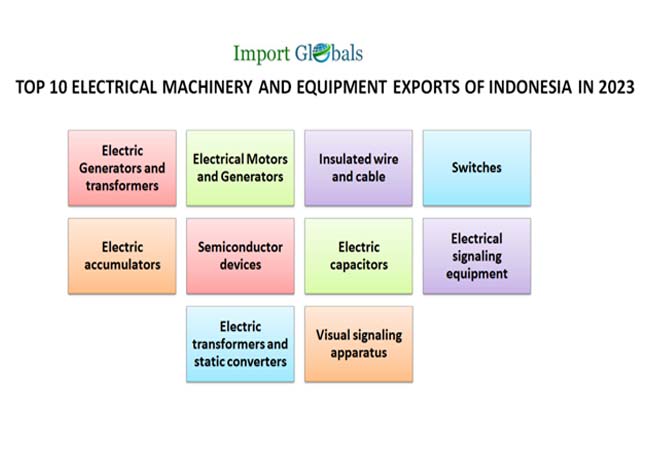 Import Globals

TOP 10 ELECTRICAL MACHINERY AND EQUIPMENT EXPORTS OF INDONESIA IN 2023

Electric Generators and transformers

Electrical Motors and Generators

Insulated wire and cable

Switches

Electric accumulators

Semiconductor devices

Electric capacitors

Electrical signaling equipment

Electric transformers and static converters

Visual signaling apparatus